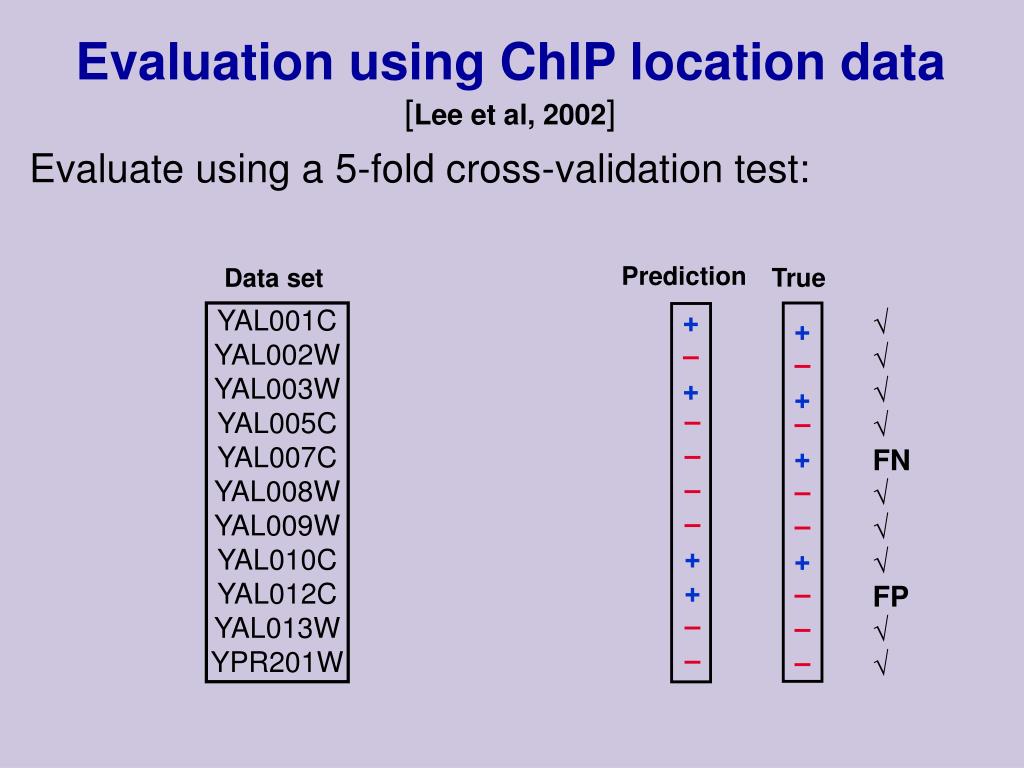 Evaluation using ChIP location data

[Lee et al, 2002]

Evaluate using a 5-fold cross-validation test:

| Data set | Prediction | True | |
|---|---|---|---|
| YAL001C | + | + | √ |
| YAL002W | – | – | √ |
| YAL003W | + | + | √ |
| YAL005C | – | – | √ |
| YAL007C | – | + | FN |
| YAL008W | – | – | √ |
| YAL009W | – | – | √ |
| YAL010C | + | + | √ |
| YAL012C | + | – | FP |
| YAL013W | – | – | √ |
| YPR201W | – | – | √ |